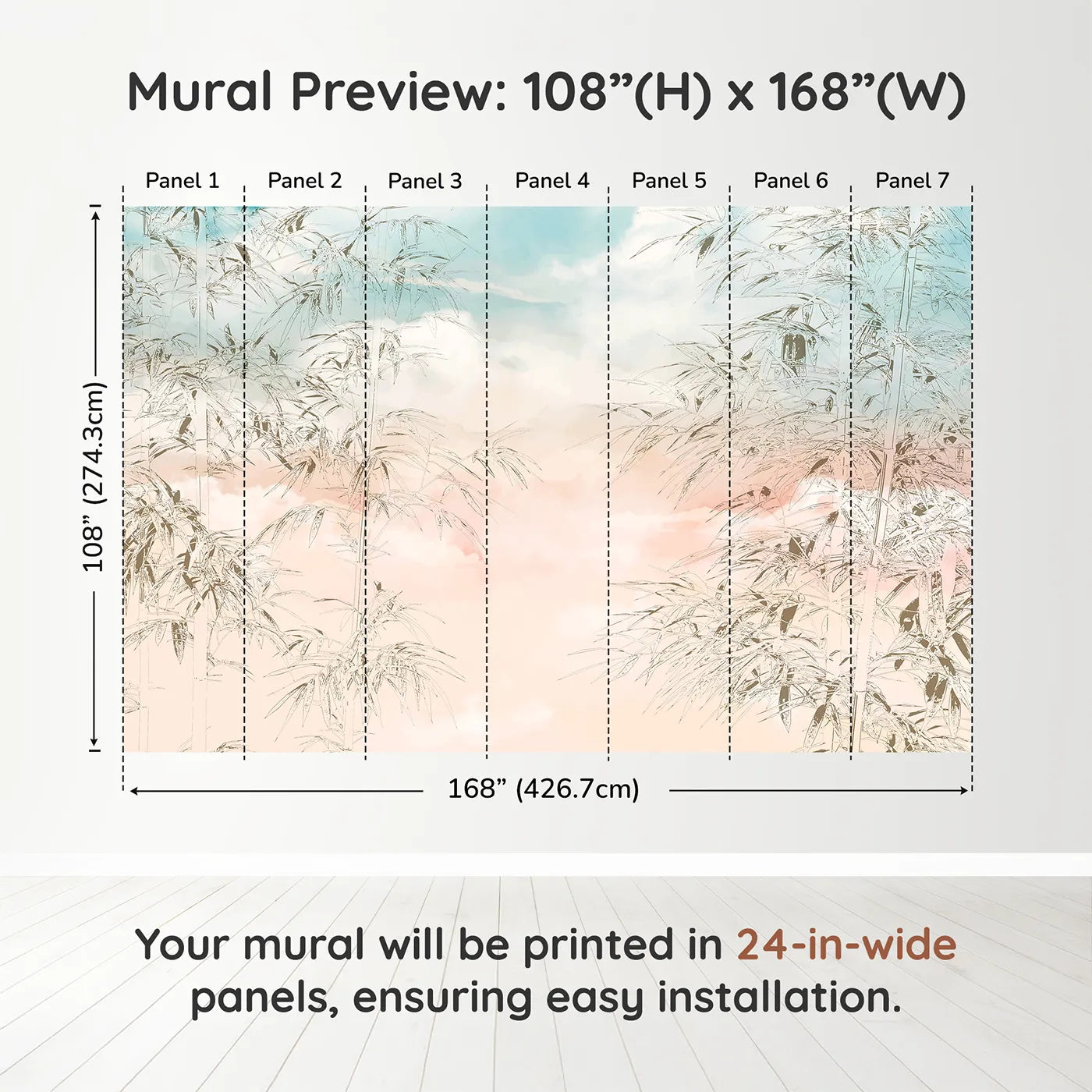 Mural Preview: 108”(H) x 168”(W)

Panel 1 Panel 2 Panel 3 Panel 4 Panel 5 Panel 6 Panel 7

108” (274.3cm)

168” (426.7cm)

Your mural will be printed in 24-in-wide panels, ensuring easy installation.